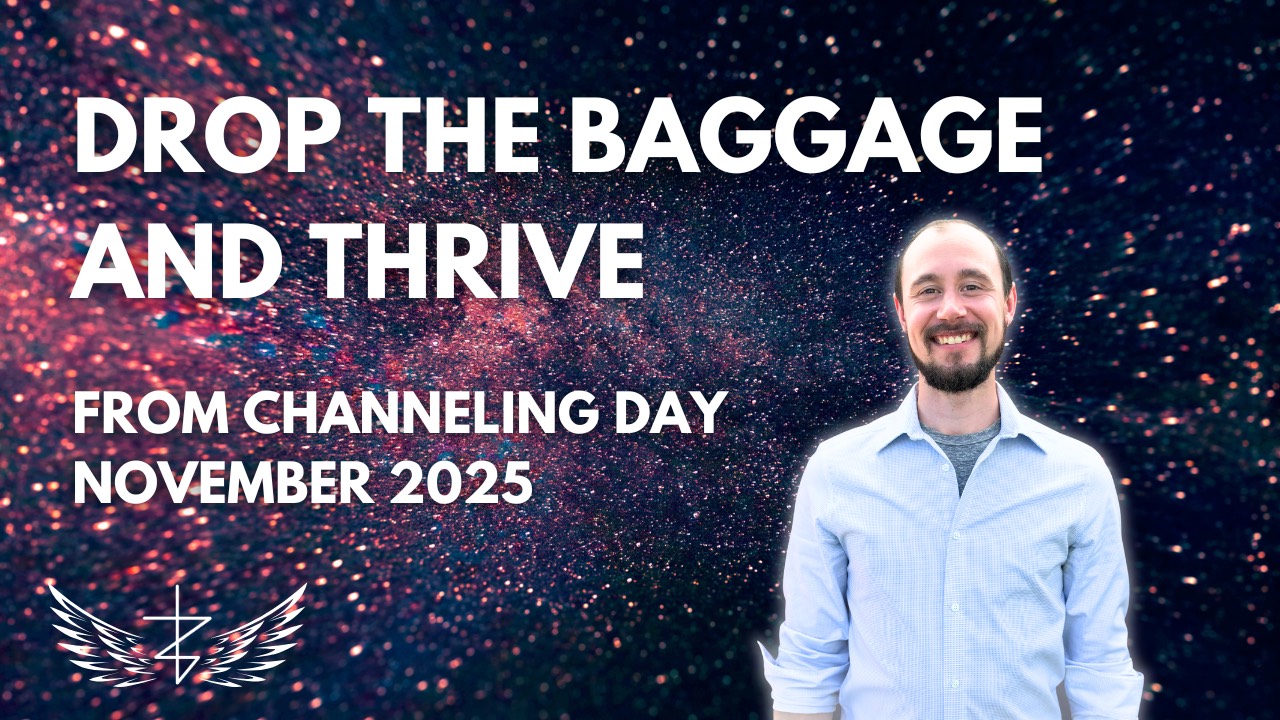 DROP THE BAGGAGE AND THRIVE

FROM CHANNELING DAY NOVEMBER 2025